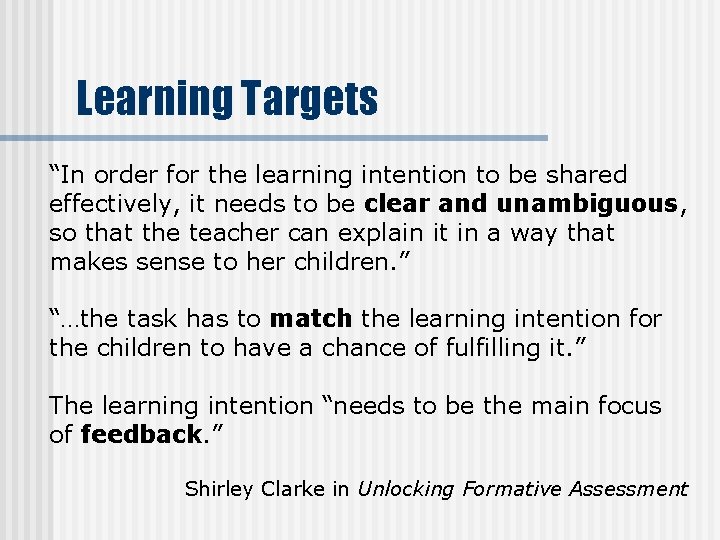 Learning Targets

“In order for the learning intention to be shared effectively, it needs to be clear and unambiguous, so that the teacher can explain it in a way that makes sense to her children.”

“…the task has to match the learning intention for the children to have a chance of fulfilling it.”

The learning intention “needs to be the main focus of feedback.”

Shirley Clarke in Unlocking Formative Assessment